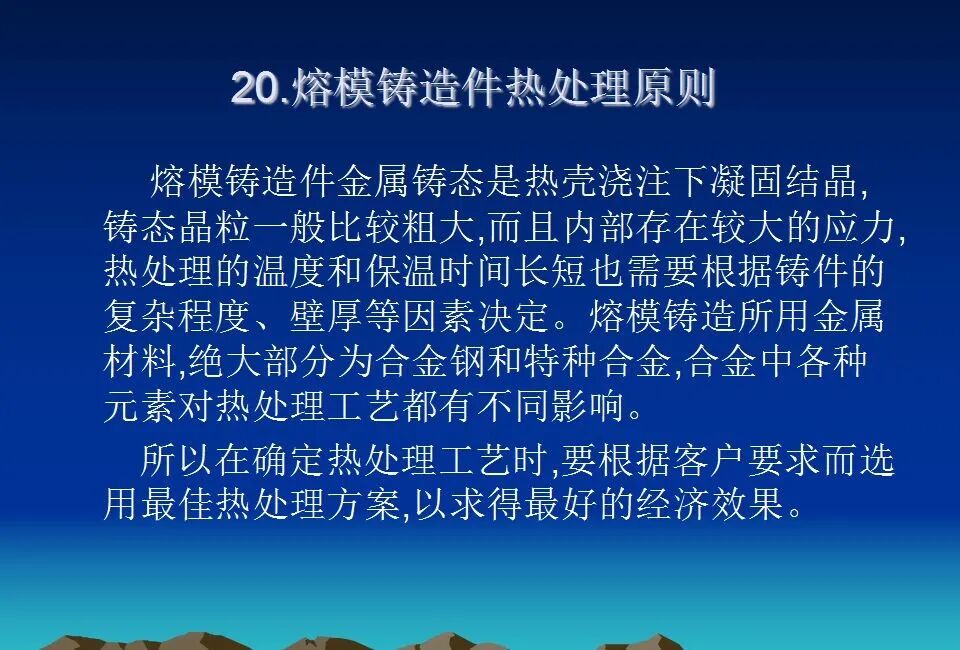 20.熔模铸造件热处理原则

熔模铸造件金属铸态是热壳浇注下凝固结晶,铸态晶粒一般比较粗大,而且内部存在较大的应力,热处理的温度和保温时间长短也需要根据铸件的复杂程度、壁厚等因素决定。熔模铸造所用金属材料,绝大部分为合金钢和特种合金,合金中各种元素对热处理工艺都有不同影响。

所以在确定热处理工艺时,要根据客户要求而选用最佳热处理方案,以求得最好的经济效果。